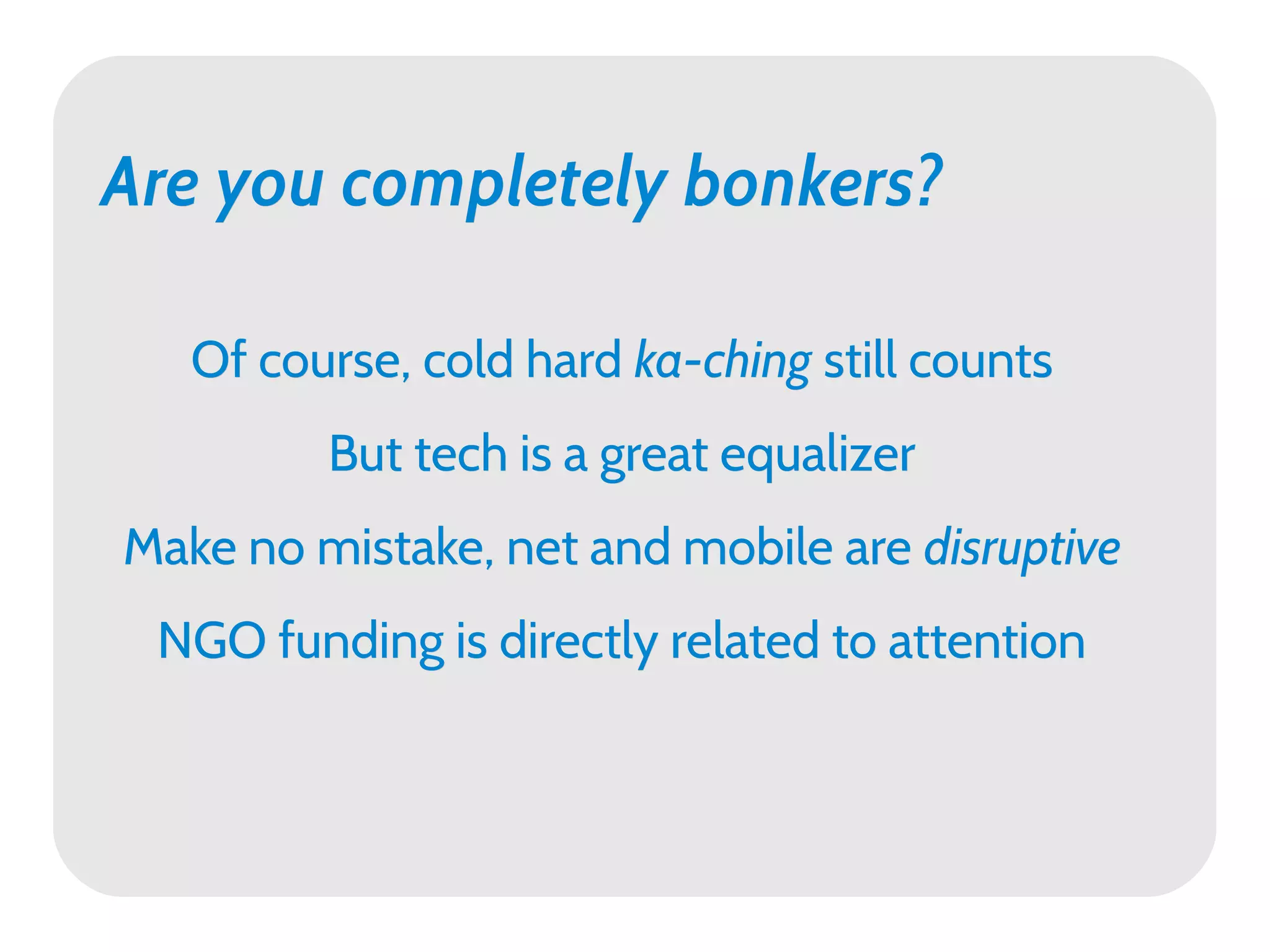 Are you completely bonkers?

Of course, cold hard ka-ching still counts

But tech is a great equalizer

Make no mistake, net and mobile are disruptive

NGO funding is directly related to attention